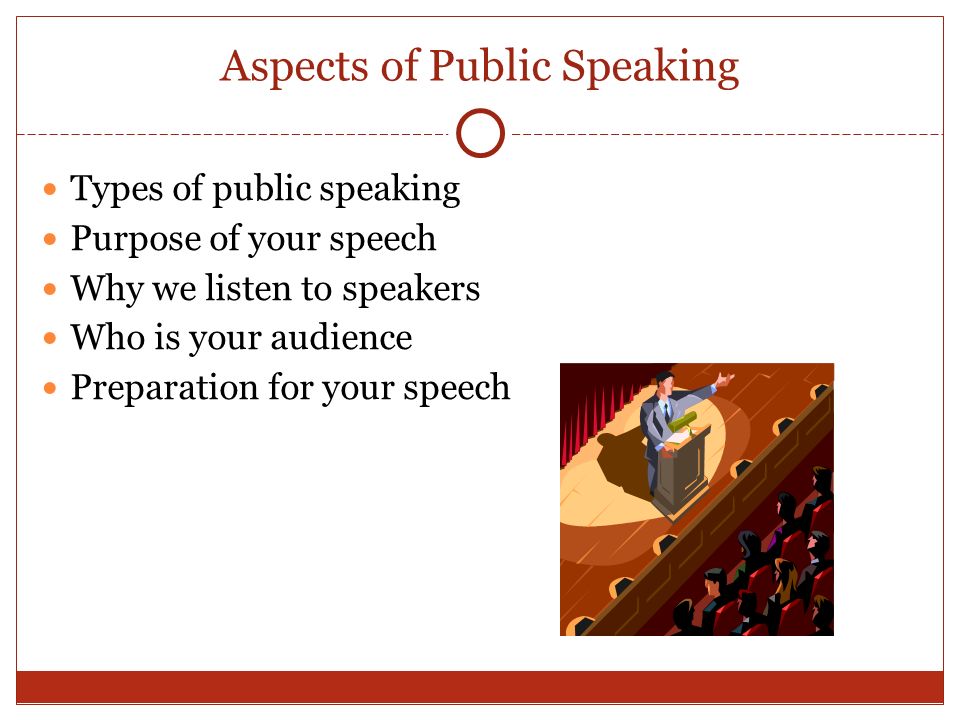 Aspects of Public Speaking

- Types of public speaking
- Purpose of your speech
- Why we listen to speakers
- Who is your audience
- Preparation for your speech